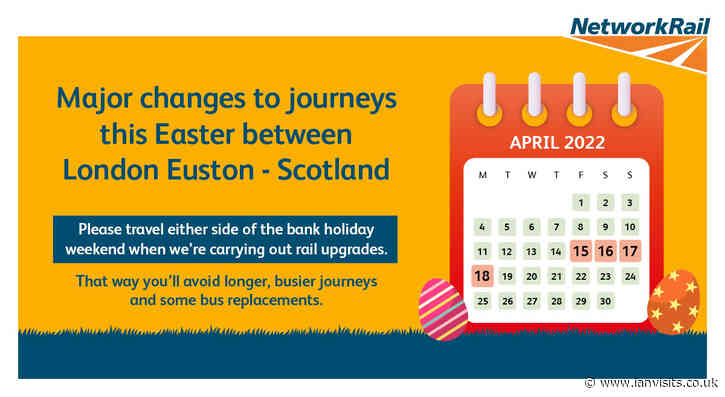 NetworkRail

Major changes to journeys this Easter between London Euston - Scotland

Please travel either side of the bank holiday weekend when we're carrying out rail upgrades.

That way you'll avoid longer, busier journeys and some bus replacements.

APRIL 2022

| M | T | W | T | F | S | S |
|---|---|---|---|---|---|---|
| | | | | 1 | 2 | 3 |
| 4 | 5 | 6 | 7 | 8 | 9 | 10 |
| 11 | 12 | 13 | 14 | 15 | 16 | 17 |
| 18 | 19 | 20 | 21 | 22 | 23 | 24 |
| 25 | 26 | 27 | 28 | 29 | 30 | |

© www.ianvisits.co.uk